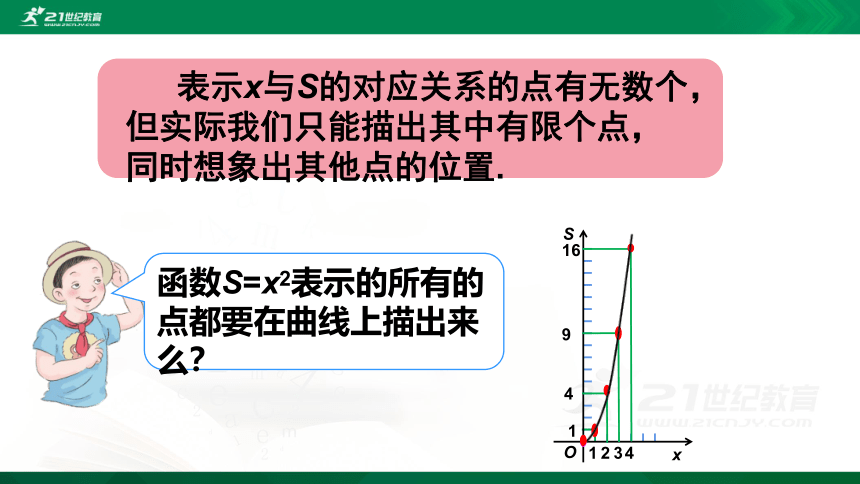 21世纪教育
www.21cnjy.com

表示$x$与$S$的对应关系的点有无数个，但实际我们只能描出其中有限个点，同时想象出其他点的位置.

函数$S=x^2$表示的所有的点都要在曲线上描出来么?

S
16
9
4
1
O
1 2 3 4
x

21世纪教育
www.21cnjy.com